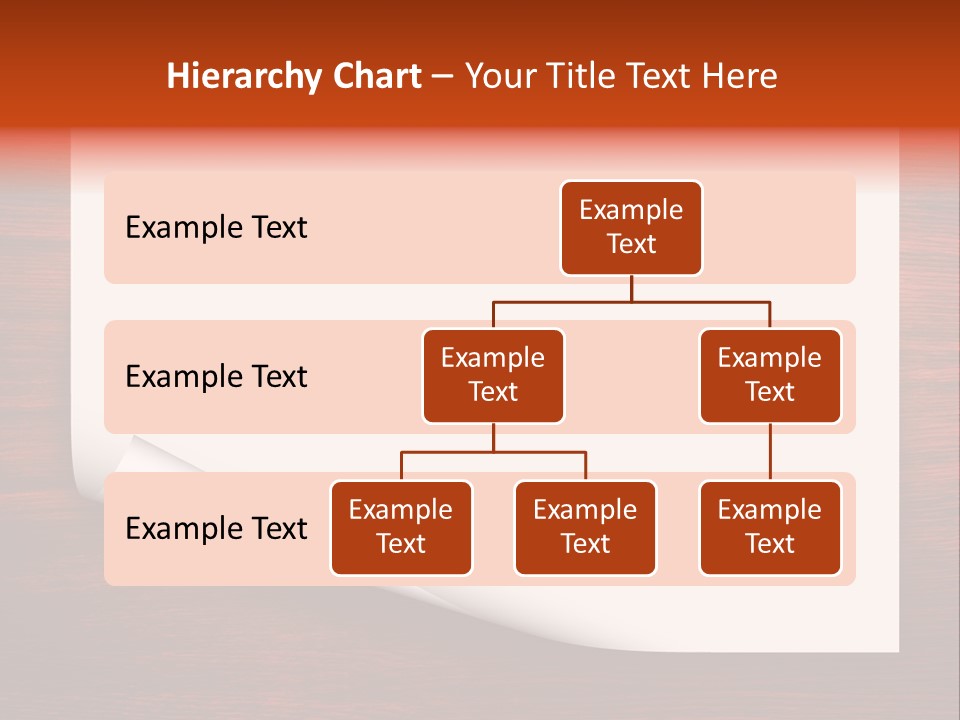 Hierarchy Chart – Your Title Text Here

Example Text

Example Text

Example Text

Example Text

Example Text

Example Text

Example Text

Example Text

Example Text